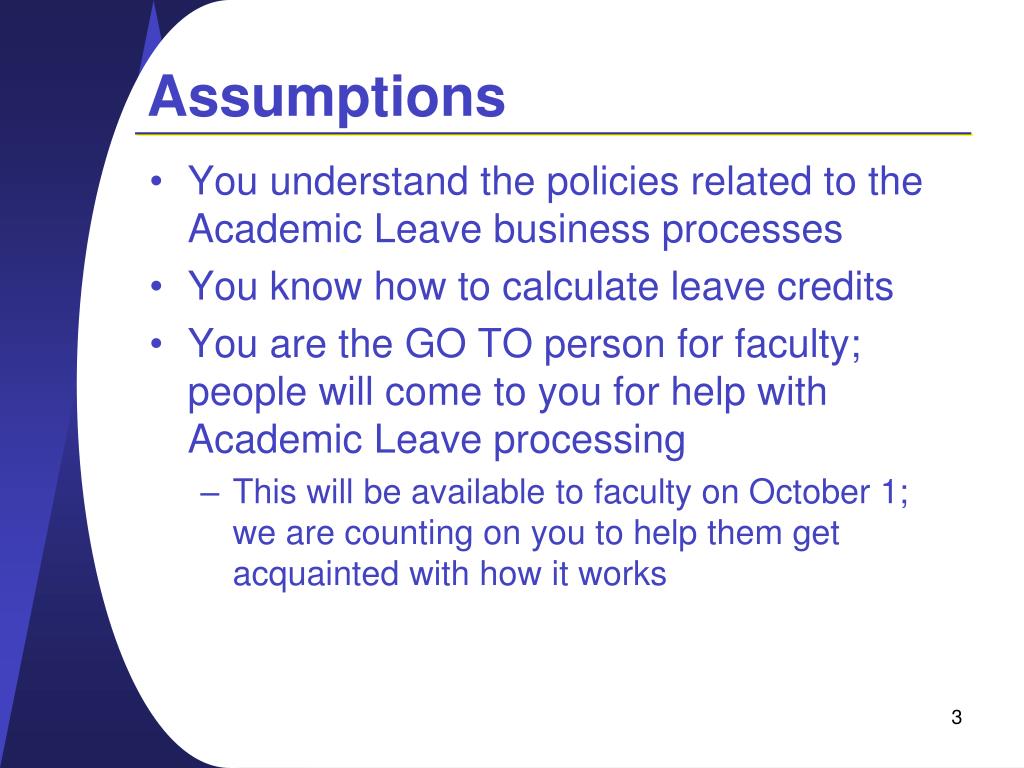 Assumptions

• You understand the policies related to the Academic Leave business processes
• You know how to calculate leave credits
• You are the GO TO person for faculty; people will come to you for help with Academic Leave processing
– This will be available to faculty on October 1; we are counting on you to help them get acquainted with how it works

3